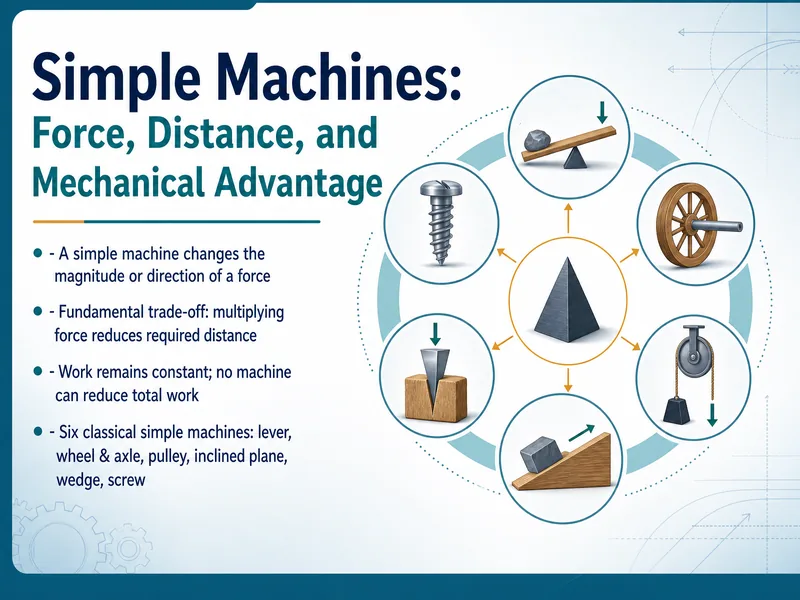 Simple Machines:
Force, Distance, and Mechanical Advantage

- A simple machine changes the magnitude or direction of a force

- Fundamental trade-off: multiplying force reduces required distance

- Work remains constant; no machine can reduce total work

- Six classical simple machines: lever, wheel & axle, pulley, inclined plane, wedge, screw